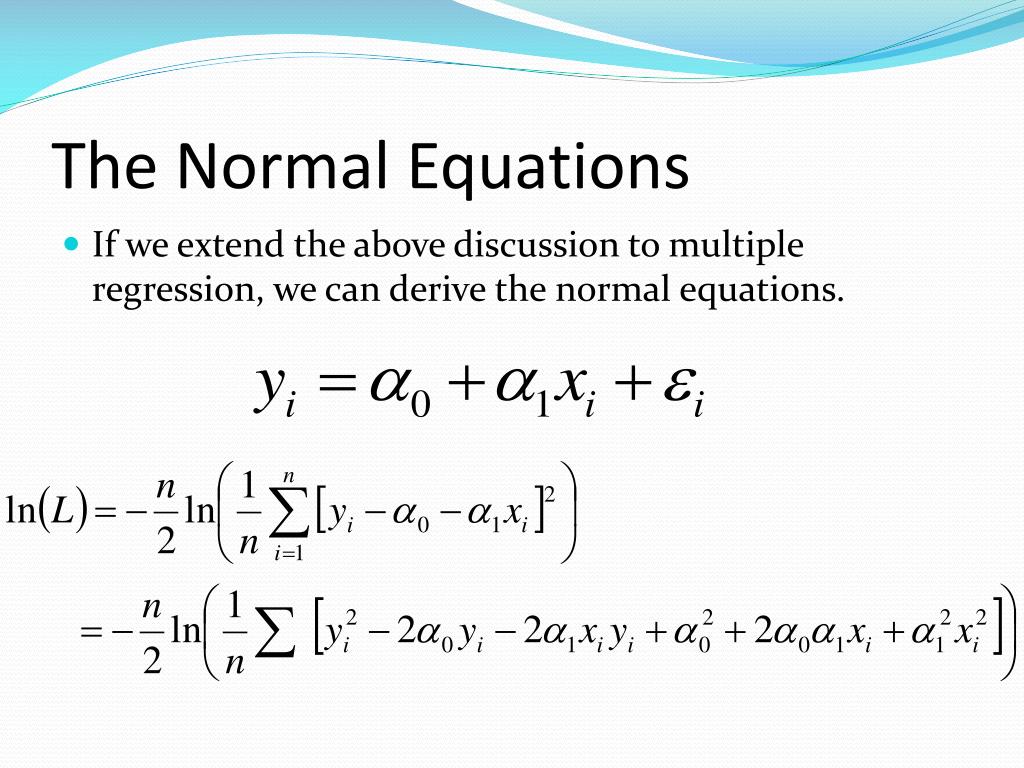 The Normal Equations

If we extend the above discussion to multiple regression, we can derive the normal equations.

$y_i = \alpha_0 + \alpha_1 x_i + \varepsilon_i$

$\ln(L) = -\frac{n}{2}\ln\left(\frac{1}{n}\sum_{i=1}^{n}\left[y_i - \alpha_0 - \alpha_1 x_i\right]^2\right)$

$= -\frac{n}{2}\ln\left(\frac{1}{n}\sum\left[y_i^2 - 2\alpha_0 y_i - 2\alpha_1 x_i y_i + \alpha_0^2 + 2\alpha_0\alpha_1 x_i + \alpha_1^2 x_i^2\right]\right)$